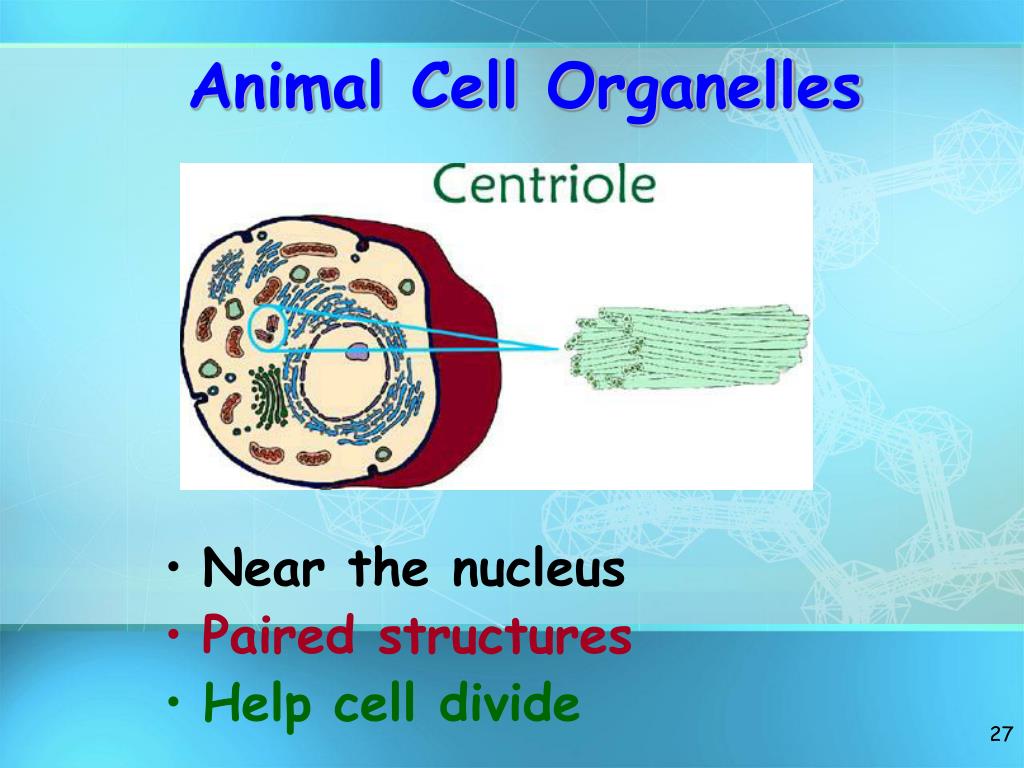 Animal Cell Organelles

Centriole

• Near the nucleus
• Paired structures
• Help cell divide

27